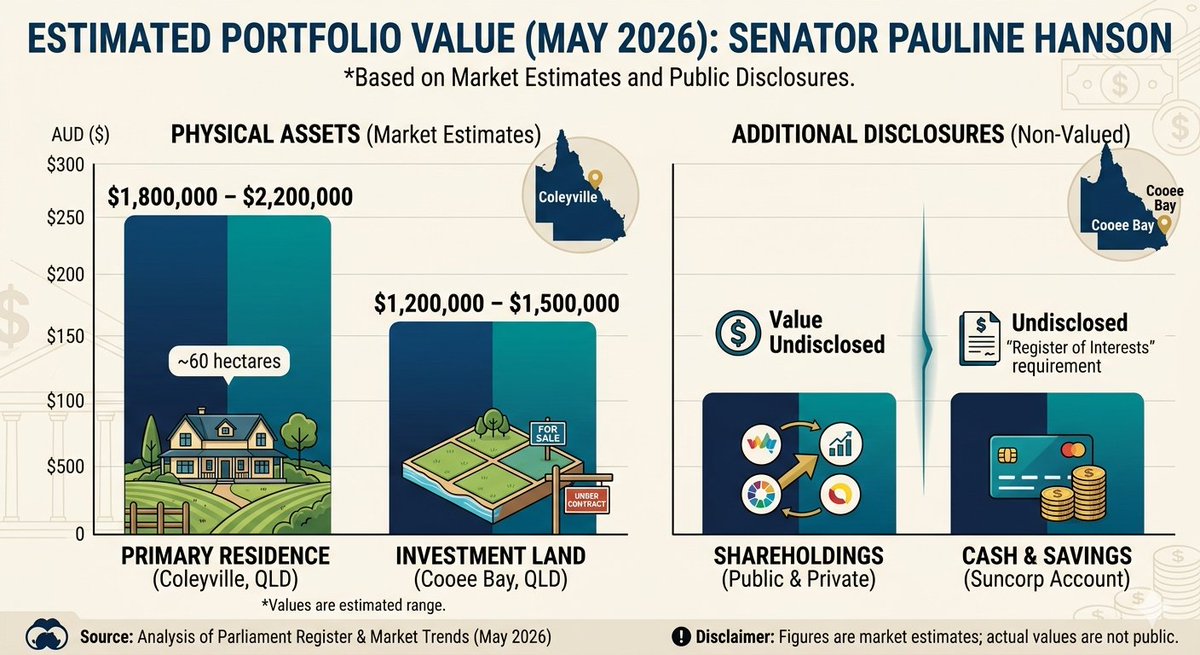 ESTIMATED PORTFOLIO VALUE (MAY 2026): SENATOR PAULINE HANSON
*Based on Market Estimates and Public Disclosures.

AUD ($)
PHYSICAL ASSETS (Market Estimates)

$300
$250
$200
$150
$100
$500
0

$1,800,000 – $2,200,000
Coleyville
~60 hectares
$1,200,000 – $1,500,000
FOR SALE
UNDER CONTRACT

PRIMARY RESIDENCE
(Coleyville, QLD)

INVESTMENT LAND
(Cooee Bay, QLD)

*Values are estimated range.

ADDITIONAL DISCLOSURES (Non-Valued)

Cooee Bay
Cooee Bay

Value Undisclosed

Undisclosed
"Register of Interests" requirement

SHAREHOLDINGS
(Public & Private)

CASH & SAVINGS
(Suncorp Account)

Source: Analysis of Parliament Register & Market Trends (May 2026)

Disclaimer: Figures are market estimates; actual values are not public.